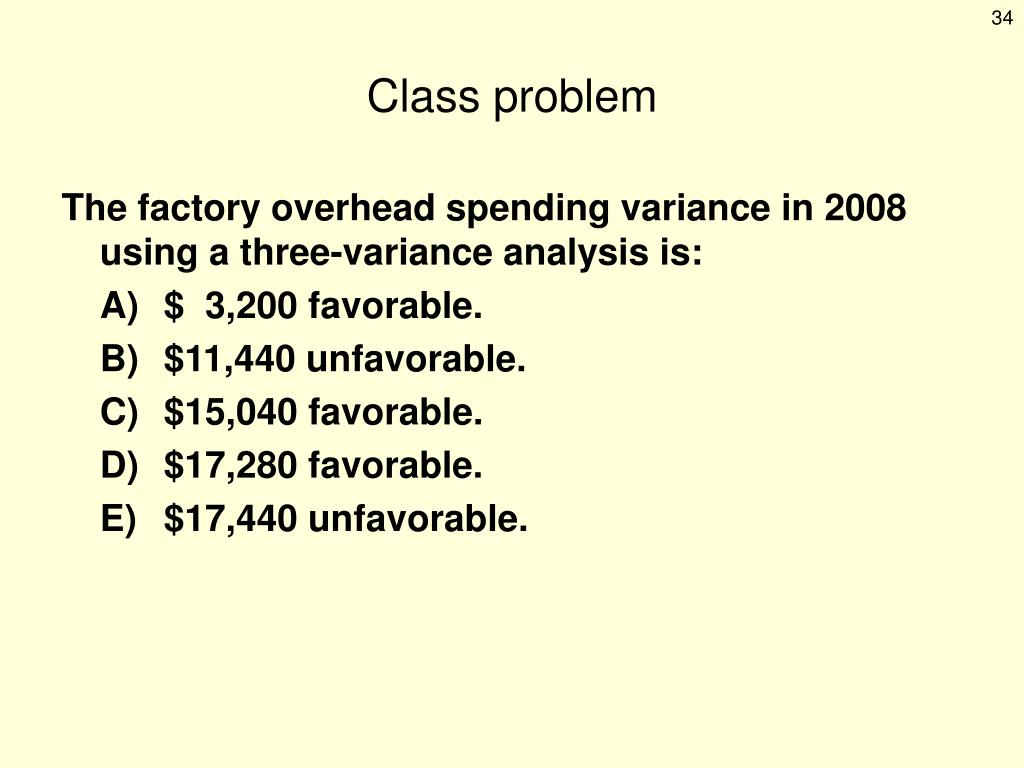 34

Class problem

The factory overhead spending variance in 2008 using a three-variance analysis is:

A) \$ 3,200 favorable.
B) \$11,440 unfavorable.
C) \$15,040 favorable.
D) \$17,280 favorable.
E) \$17,440 unfavorable.